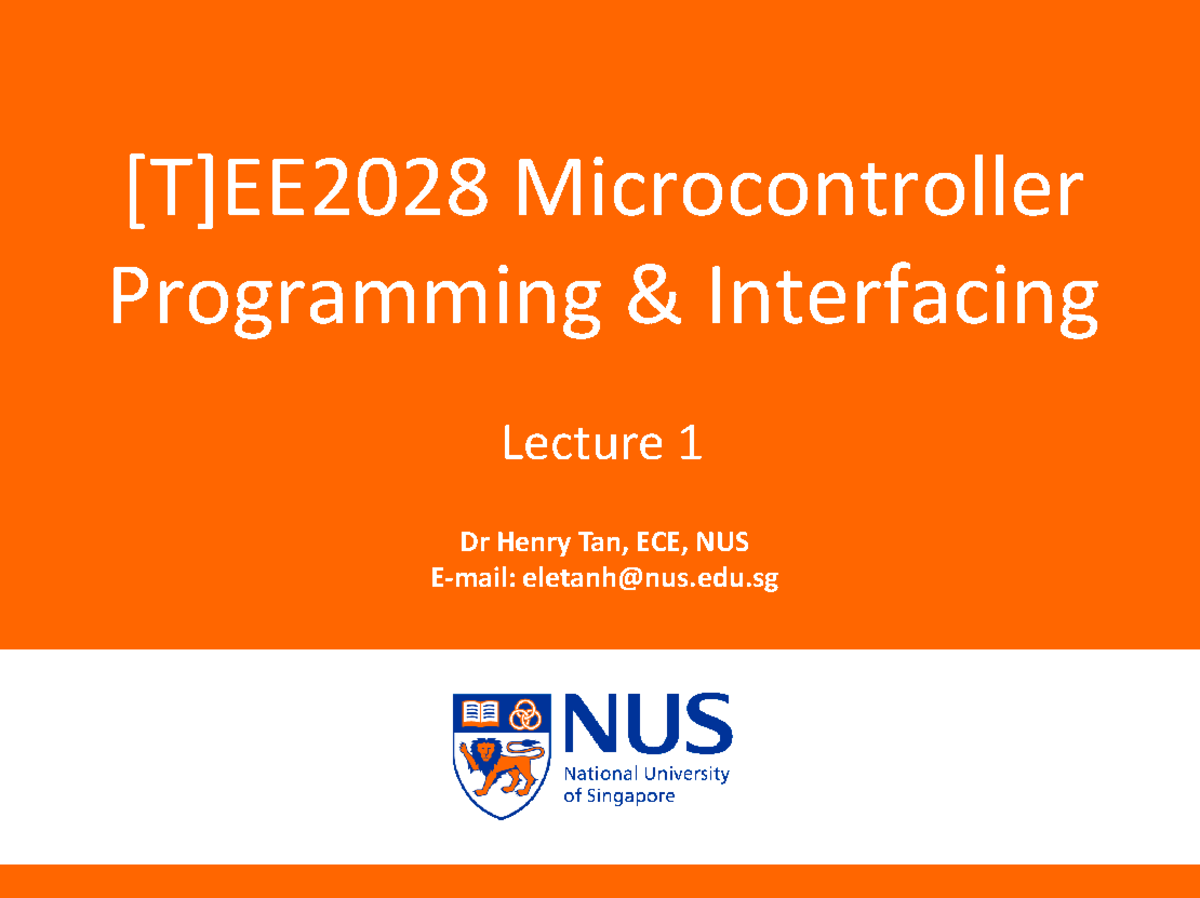 [T]EE2028 Microcontroller Programming & Interfacing

Lecture 1

Dr Henry Tan, ECE, NUS
E-mail: eletanh@nus.edu.sg

NUS
National University of Singapore